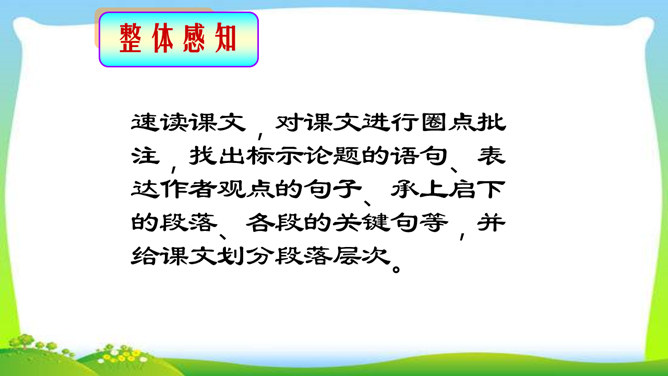 整体感知

速读课文，对课文进行圈点批注，找出标示论题的语句、表达作者观点的句子、承上启下的段落、各段的关键句等，并给课文划分段落层次。